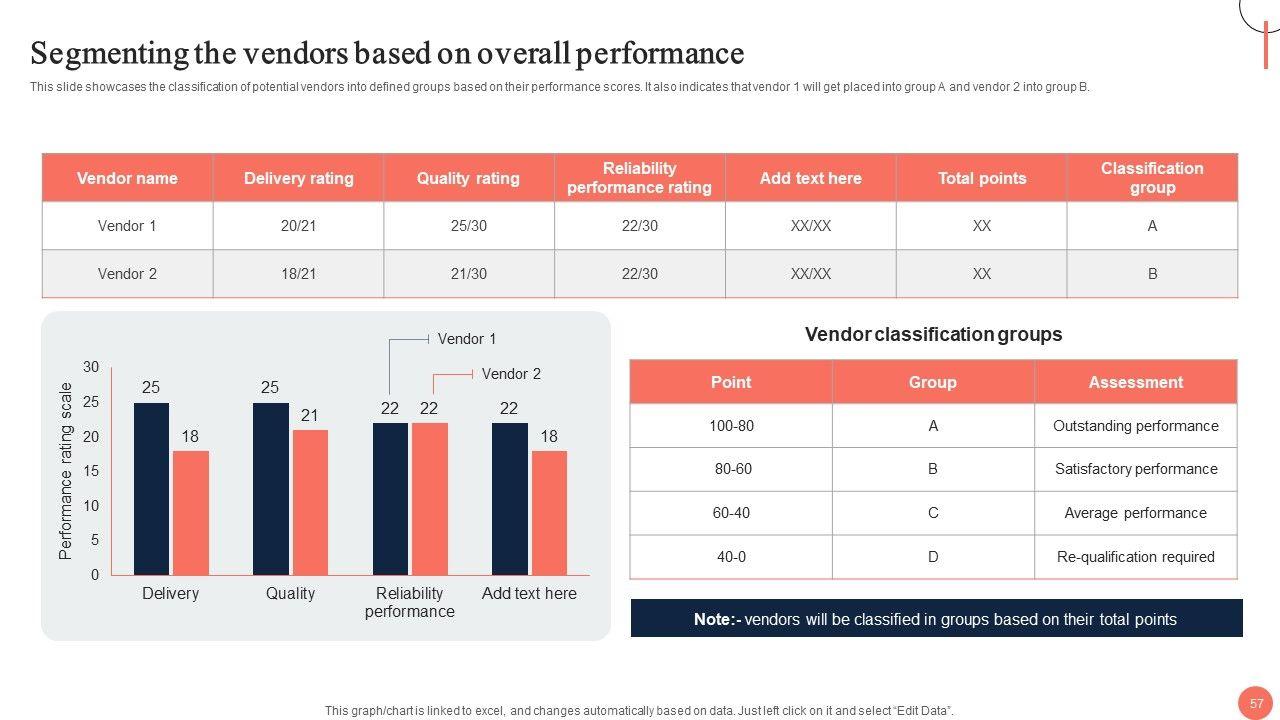 Segmenting the vendors based on overall performance

This slide showcases the classification of potential vendors into defined groups based on their performance scores. It also indicates that vendor 1 will get placed into group A and vendor 2 into group B.

| Vendor name | Delivery rating | Quality rating | Reliability performance rating | Add text here | Total points | Classification group |
|---|---|---|---|---|---|---|
| Vendor 1 | 20/21 | 25/30 | 22/30 | XX/XX | XX | A |
| Vendor 2 | 18/21 | 21/30 | 22/30 | XX/XX | XX | B |

Vendor 1
Vendor 2
Performance rating scale
30
25
20
15
10
5
0
25 18
25 21
22 22
22 18
Delivery
Quality
Reliability performance
Add text here

Vendor classification groups

| Point | Group | Assessment |
|---|---|---|
| 100-80 | A | Outstanding performance |
| 80-60 | B | Satisfactory performance |
| 60-40 | C | Average performance |
| 40-0 | D | Re-qualification required |

Note:- vendors will be classified in groups based on their total points

This graph/chart is linked to excel, and changes automatically based on data. Just left click on it and select "Edit Data".

57